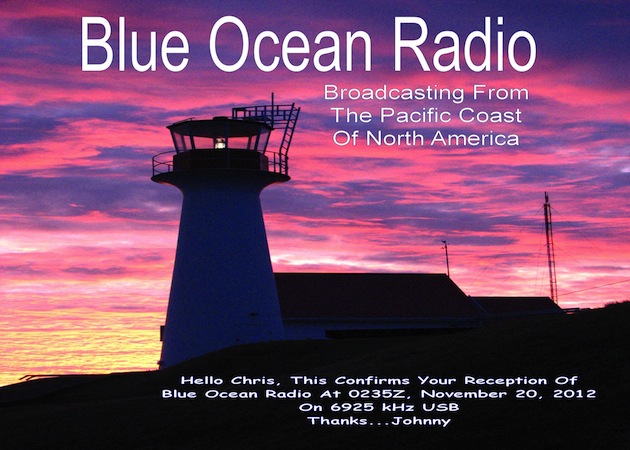 Blue Ocean Radio

Broadcasting From
The Pacific Coast
Of North America

Hello Chris, This Confirms Your Reception Of
Blue Ocean Radio At 0235Z, November 20, 2012
On 6925 kHz USB
Thanks...Johnny